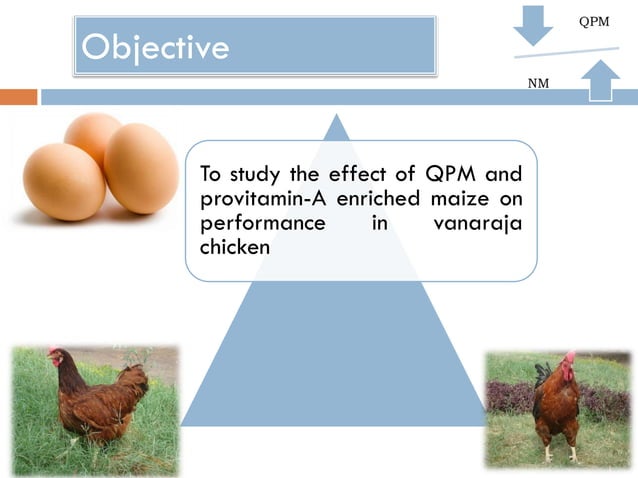 Objective

QPM

NM

To study the effect of QPM and provitamin-A enriched maize on performance in vanaraja chicken